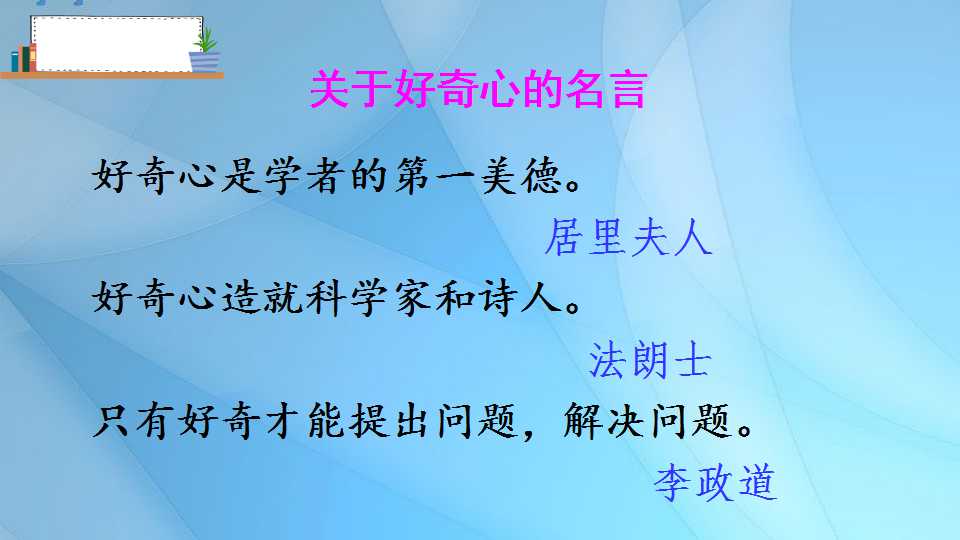 关于好奇心的名言

好奇心是学者的第一美德。

居里夫人

好奇心造就科学家和诗人。

法朗士

只有好奇才能提出问题，解决问题。

李政道